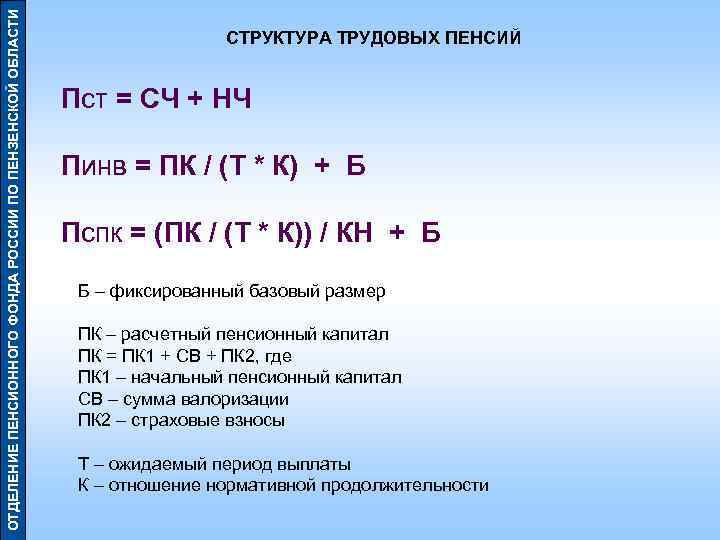 ОТДЕЛЕНИЕ ПЕНСИОННОГО ФОНДА РОССИИ ПО ПЕНЗЕНСКОЙ ОБЛАСТИ

СТРУКТУРА ТРУДОВЫХ ПЕНСИЙ

Пст = СЧ + НЧ

Пинв = ПК / (Т * К) + Б

Пспк = (ПК / (Т * К)) / КН + Б

Б – фиксированный базовый размер

ПК – расчетный пенсионный капитал
ПК = ПК1 + СВ + ПК2, где
ПК1 – начальный пенсионный капитал
СВ – сумма валоризации
ПК2 – страховые взносы

Т – ожидаемый период выплаты
К – отношение нормативной продолжительности